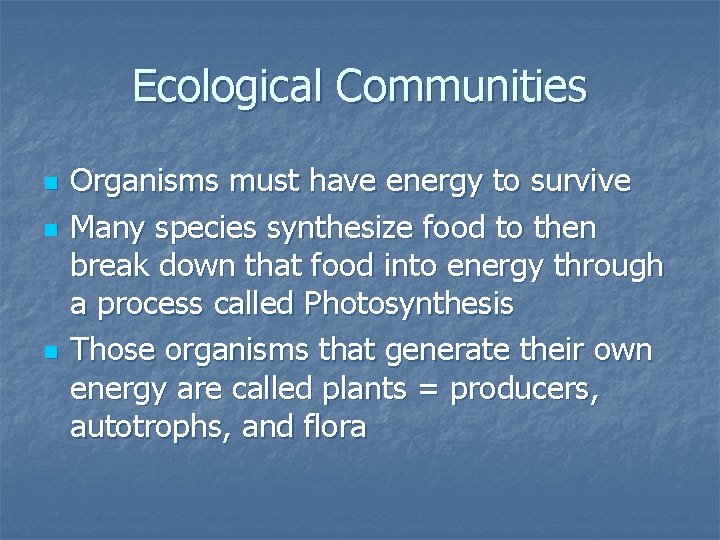 Ecological Communities

- Organisms must have energy to survive
- Many species synthesize food to then break down that food into energy through a process called Photosynthesis
- Those organisms that generate their own energy are called plants = producers, autotrophs, and flora